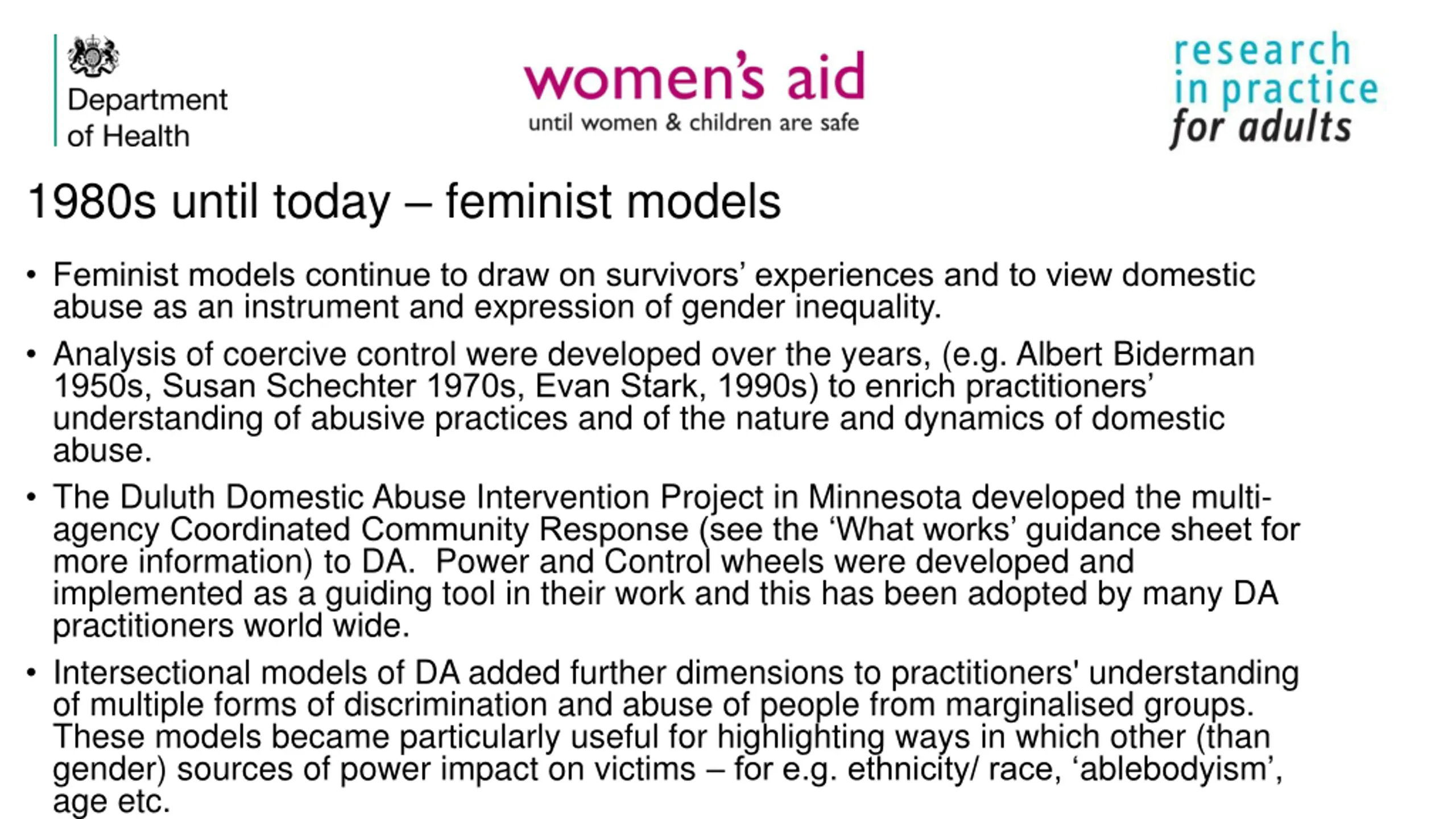 Department of Health

women's aid
until women & children are safe

research in practice for adults

1980s until today – feminist models

• Feminist models continue to draw on survivors' experiences and to view domestic abuse as an instrument and expression of gender inequality.

• Analysis of coercive control were developed over the years, (e.g. Albert Biderman 1950s, Susan Schechter 1970s, Evan Stark, 1990s) to enrich practitioners' understanding of abusive practices and of the nature and dynamics of domestic abuse.

• The Duluth Domestic Abuse Intervention Project in Minnesota developed the multi-agency Coordinated Community Response (see the 'What works' guidance sheet for more information) to DA. Power and Control wheels were developed and implemented as a guiding tool in their work and this has been adopted by many DA practitioners world wide.

• Intersectional models of DA added further dimensions to practitioners' understanding of multiple forms of discrimination and abuse of people from marginalised groups. These models became particularly useful for highlighting ways in which other (than gender) sources of power impact on victims – for e.g. ethnicity/ race, 'ablebodyism', age etc.